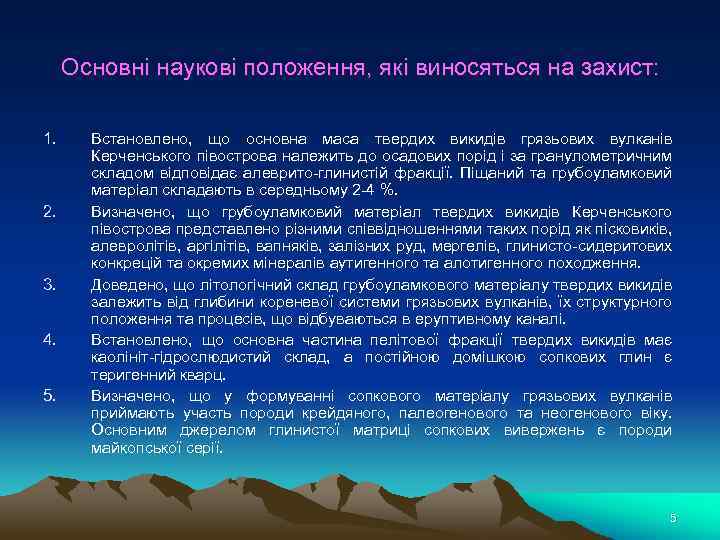 Основні наукові положення, які виносяться на захист:

1. Встановлено, що основна маса твердих викидів грязьових вулканів Керченського півострова належить до осадових порід і за гранулометричним складом відповідає алеврито-глинистій фракції. Піщаний та грубоуламковий матеріал складають в середньому 2-4 %.

2. Визначено, що грубоуламковий матеріал твердих викидів Керченського півострова представлено різними співвідношеннями таких порід як пісковиків, алевролітів, аргілітів, вапняків, залізних руд, мергелів, глинисто-сидеритових конкрецій та окремих мінералів аутигенного та алотигенного походження.

3. Доведено, що літологічний склад грубоуламкового матеріалу твердих викидів залежить від глибини кореневої системи грязьових вулканів, їх структурного положення та процесів, що відбуваються в еруптивному каналі.

4. Встановлено, що основна частина пелітової фракції твердих викидів має каолініт-гідрослюдистий склад, а постійною домішкою сопкових глин є теригенний кварц.

5. Визначено, що у формуванні сопкового матеріалу грязьових вулканів приймають участь породи крейдяного, палеогенового та неогенового віку. Основним джерелом глинистої матриці сопкових вивержень є породи майкопської серії.

5